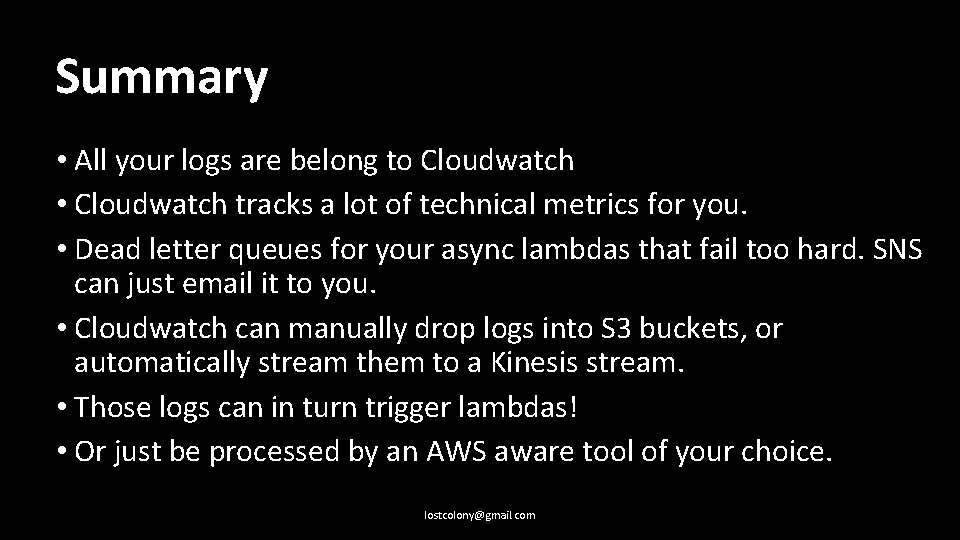 Summary

• All your logs are belong to Cloudwatch
• Cloudwatch tracks a lot of technical metrics for you.
• Dead letter queues for your async lambdas that fail too hard. SNS can just email it to you.
• Cloudwatch can manually drop logs into S3 buckets, or automatically stream them to a Kinesis stream.
• Those logs can in turn trigger lambdas!
• Or just be processed by an AWS aware tool of your choice.

lostcolony@gmail.com